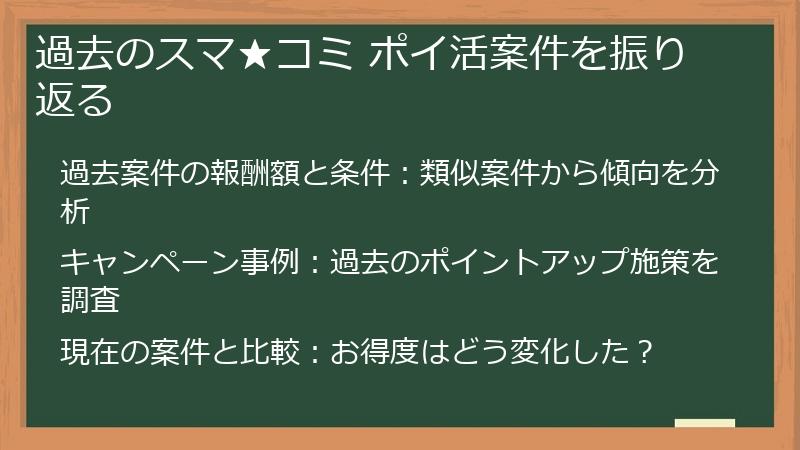 過去のスマ★コミ ポイ活案件を振り返る

過去案件の報酬額と条件：類似案件から傾向を分析

キャンペーン事例：過去のポイントアップ施策を調査

現在の案件と比較：お得度はどう変化した？